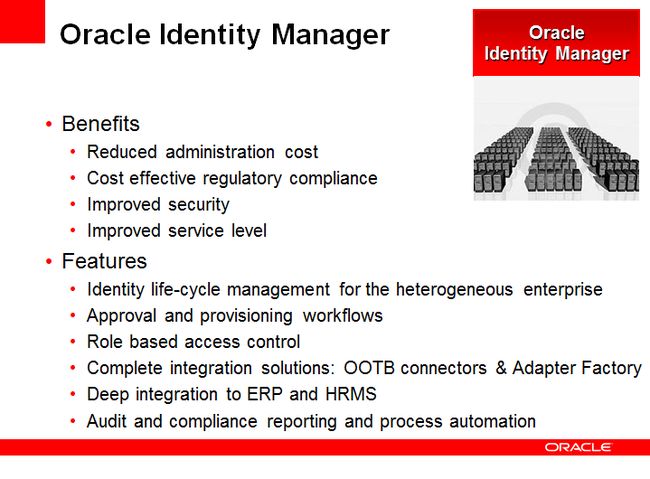 Oracle Identity Manager

Oracle Identity Manager

• Benefits
  • Reduced administration cost
  • Cost effective regulatory compliance
  • Improved security
  • Improved service level
• Features
  • Identity life-cycle management for the heterogeneous enterprise
  • Approval and provisioning workflows
  • Role based access control
  • Complete integration solutions: OOTB connectors & Adapter Factory
  • Deep integration to ERP and HRMS
  • Audit and compliance reporting and process automation

ORACLE